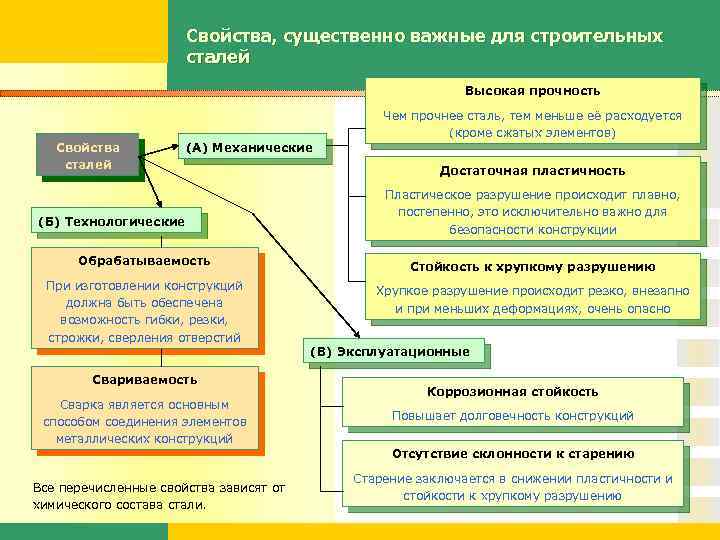 Свойства, существенно важные для строительных сталей

Свойства сталей

(А) Механические

Высокая прочность

Чем прочнее сталь, тем меньше её расходуется (кроме сжатых элементов)

Достаточная пластичность

Пластическое разрушение происходит плавно, постепенно, это исключительно важно для безопасности конструкции

Стойкость к хрупкому разрушению

Хрупкое разрушение происходит резко, внезапно и при меньших деформациях, очень опасно

(Б) Технологические

Обрабатываемость

При изготовлении конструкций должна быть обеспечена возможность гибки, резки, строжки, сверления отверстий

Свариваемость

Сварка является основным способом соединения элементов металлических конструкций

(В) Эксплуатационные

Коррозионная стойкость

Повышает долговечность конструкций

Отсутствие склонности к старению

Старение заключается в снижении пластичности и стойкости к хрупкому разрушению

Все перечисленные свойства зависят от химического состава стали.